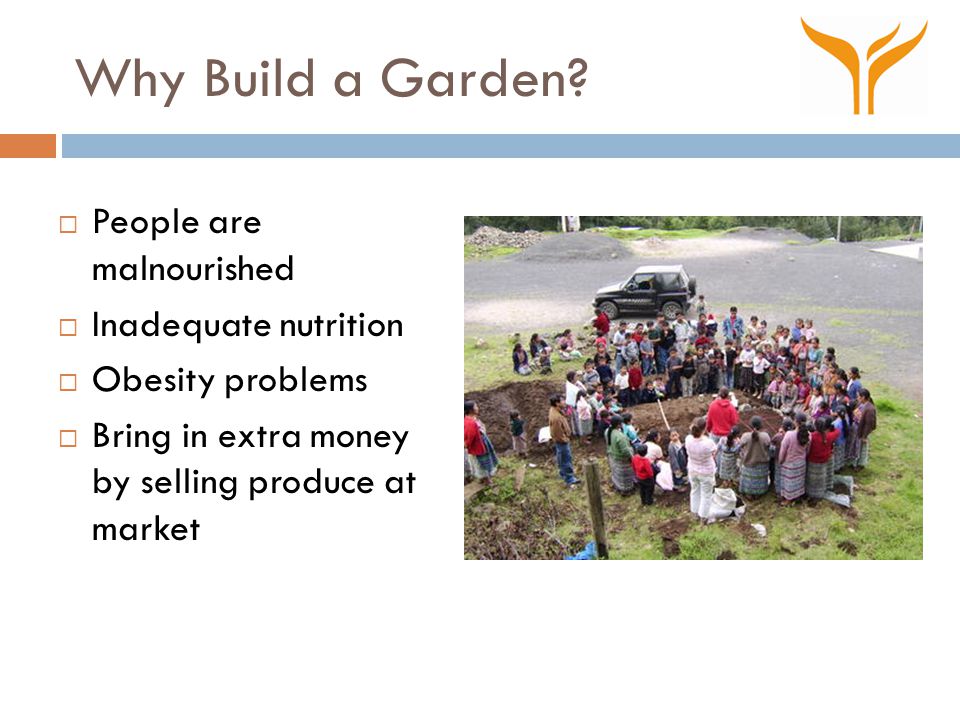 Why Build a Garden?

□ People are malnourished
□ Inadequate nutrition
□ Obesity problems
□ Bring in extra money by selling produce at market